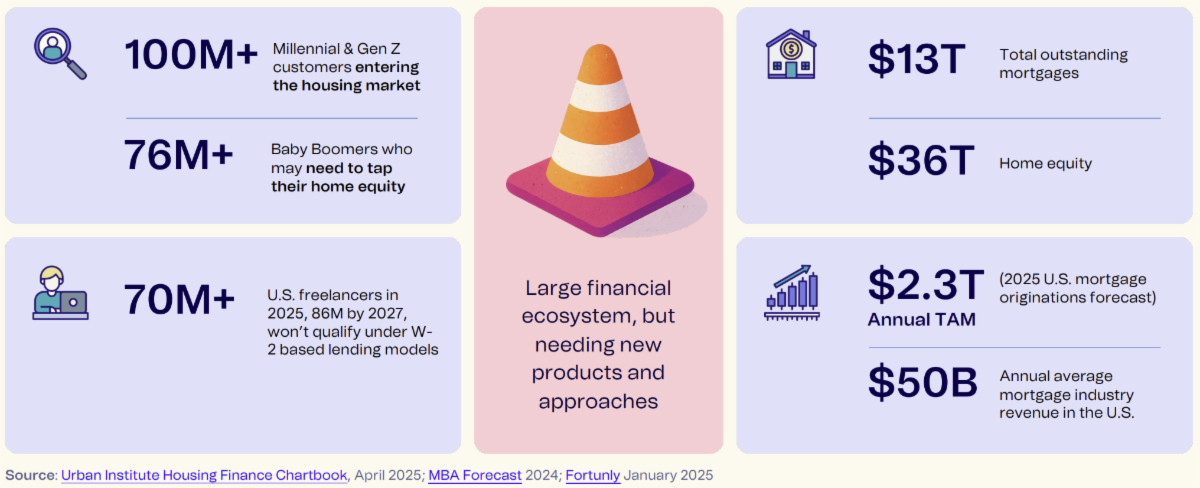 100M+ Millennial & Gen Z customers entering the housing market

76M+ Baby Boomers who may need to tap their home equity

70M+ U.S. freelancers in 2025, 86M by 2027, won't qualify under W-2 based lending models

Large financial ecosystem, but needing new products and approaches

$13T Total outstanding mortgages

$36T Home equity

$2.3T Annual TAM (2025 U.S. mortgage originations forecast)

$50B Annual average mortgage industry revenue in the U.S.

Source: Urban Institute Housing Finance Chartbook, April 2025; MBA Forecast 2024; Fortunly January 2025